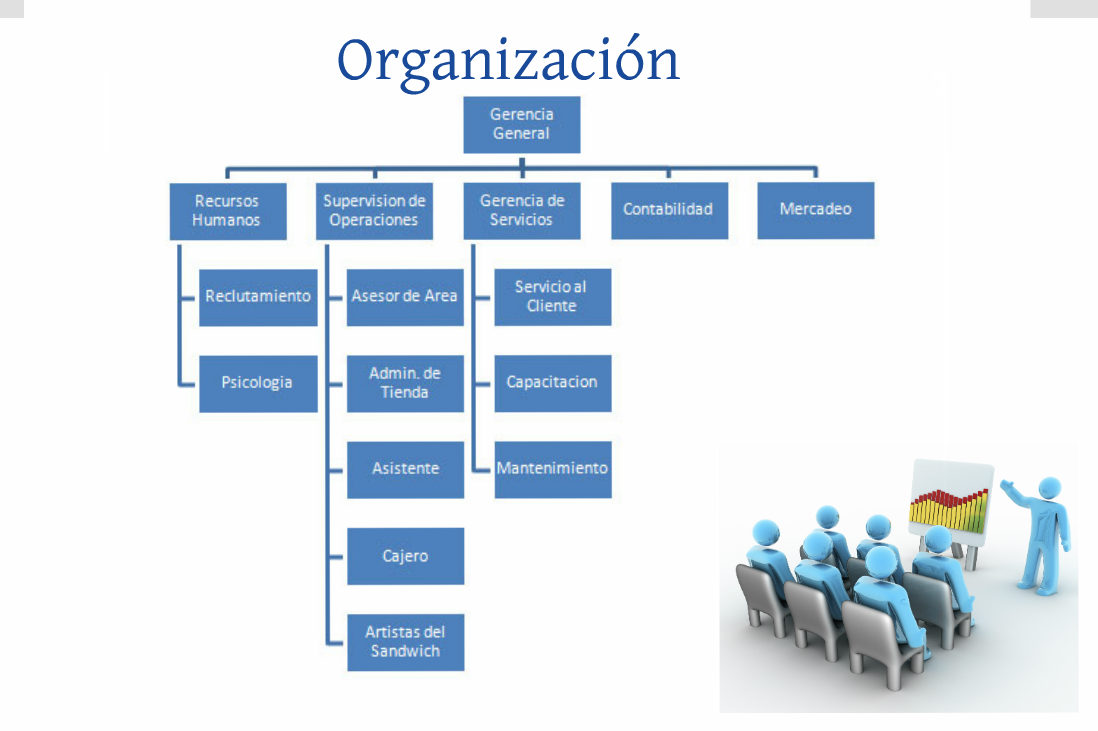 Organización

Gerencia General

Recursos Humanos

Reclutamiento

Psicologia

Supervision de Operaciones

Asesor de Area

Admin. de Tienda

Asistente

Cajero

Artistas del Sandwich

Gerencia de Servicios

Servicio al Cliente

Capacitacion

Mantenimiento

Contabilidad

Mercadeo